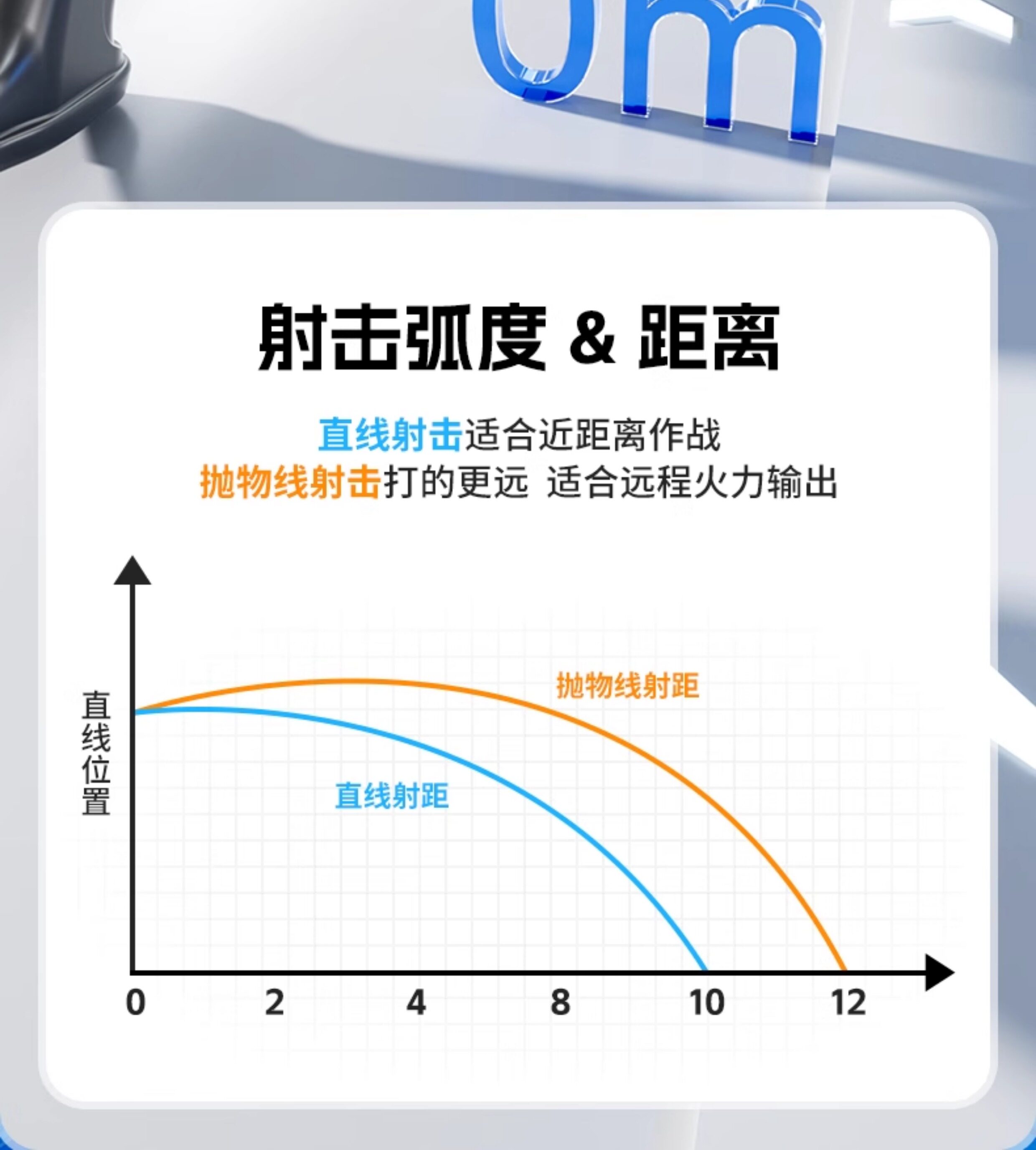 0m

射击弧度 & 距离

直线射击适合近距离作战
抛物线射击打的更远 适合远程火力输出

直线位置

抛物线射距

直线射距

0 2 4 8 10 12